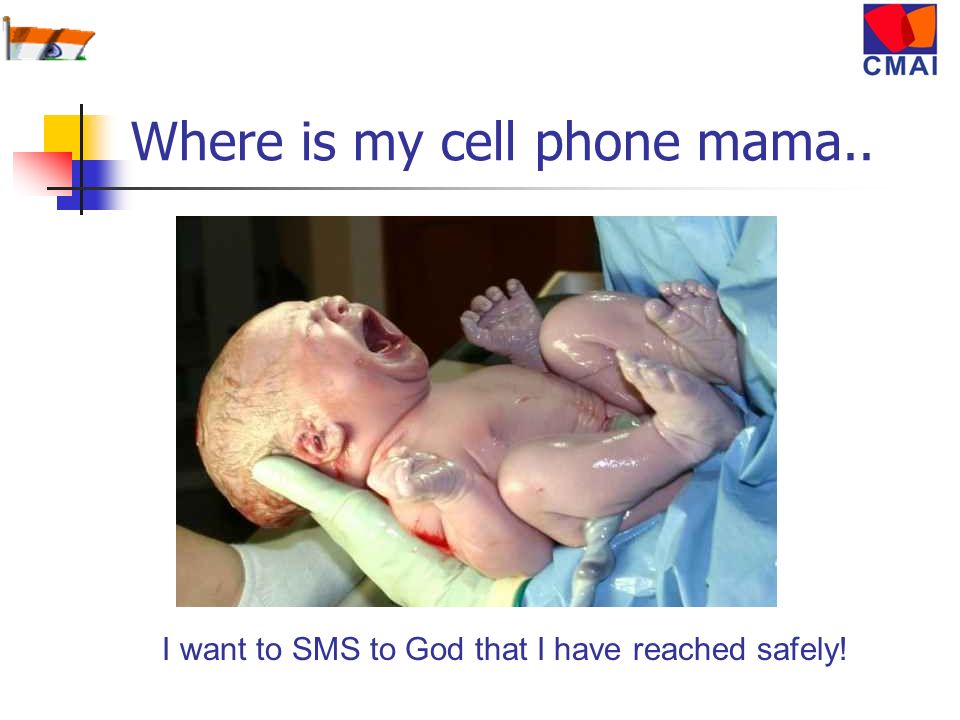 CMAI

Where is my cell phone mama..

I want to SMS to God that I have reached safely!